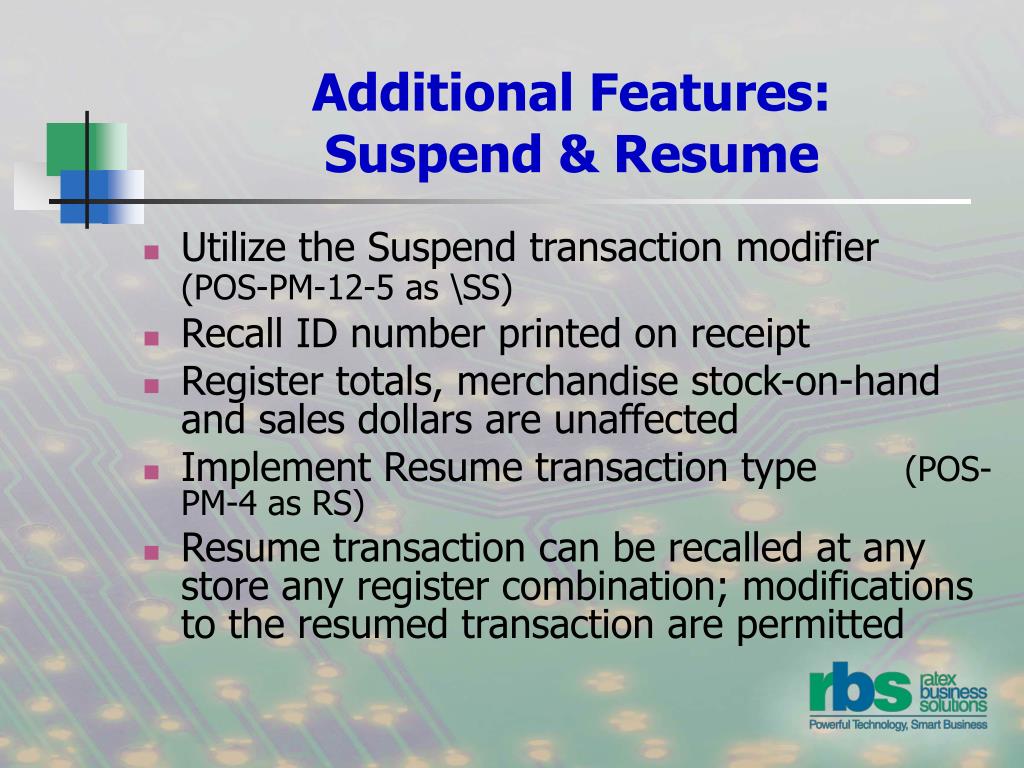 Additional Features:
Suspend & Resume

- Utilize the Suspend transaction modifier (POS-PM-12-5 as \SS)
- Recall ID number printed on receipt
- Register totals, merchandise stock-on-hand and sales dollars are unaffected
- Implement Resume transaction type (POS-PM-4 as RS)
- Resume transaction can be recalled at any store any register combination; modifications to the resumed transaction are permitted

rbs ratex business solutions
Powerful Technology, Smart Business